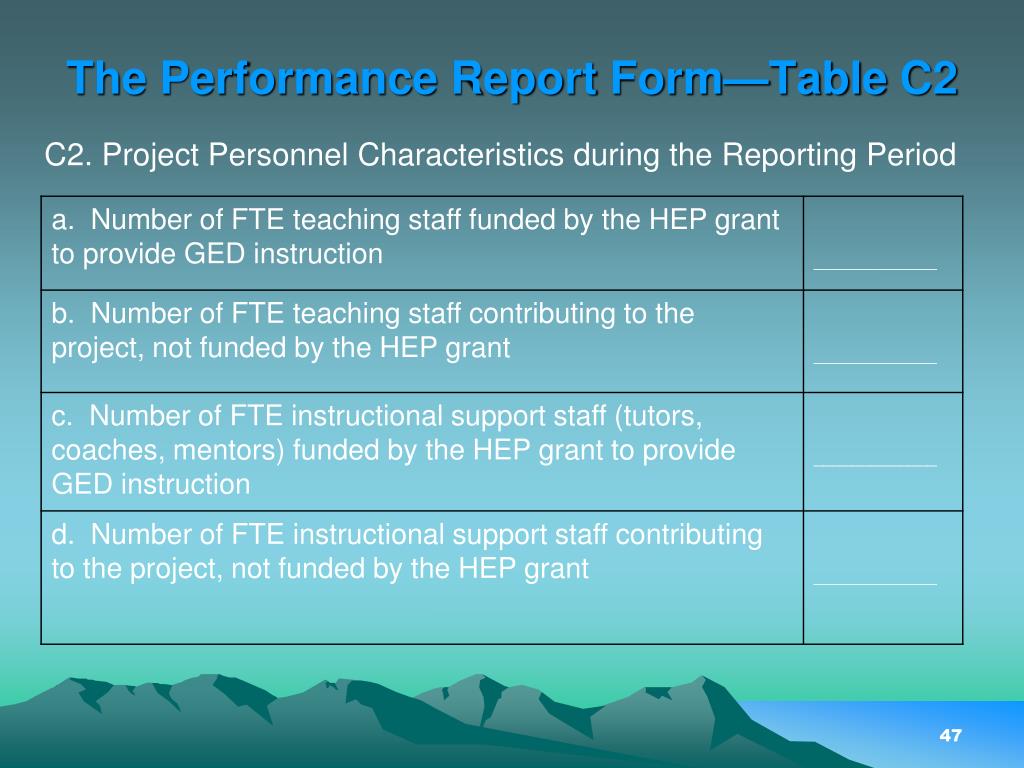 The Performance Report Form—Table C2

C2. Project Personnel Characteristics during the Reporting Period

| | |
|---|---|
| a. Number of FTE teaching staff funded by the HEP grant to provide GED instruction | ________ |
| b. Number of FTE teaching staff contributing to the project, not funded by the HEP grant | ________ |
| c. Number of FTE instructional support staff (tutors, coaches, mentors) funded by the HEP grant to provide GED instruction | ________ |
| d. Number of FTE instructional support staff contributing to the project, not funded by the HEP grant | ________ |

47